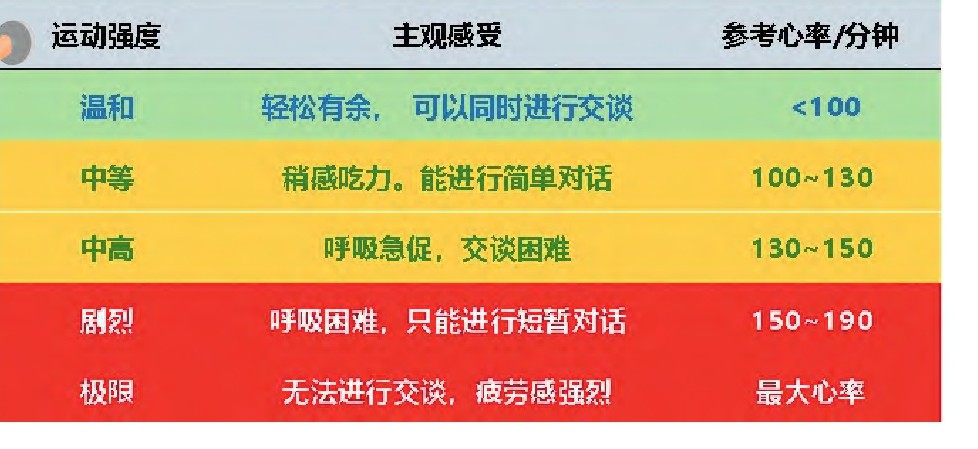 | 运动强度 | 主观感受 | 参考心率/分钟 |
|---|---|---|
| 温和 | 轻松有余， 可以同时进行交谈 | <100 |
| 中等 | 稍感吃力。能进行简单对话 | 100~130 |
| 中高 | 呼吸急促，交谈困难 | 130~150 |
| 剧烈 | 呼吸困难，只能进行短暂对话 | 150~190 |
| 极限 | 无法进行交谈，疲劳感强烈 | 最大心率 |